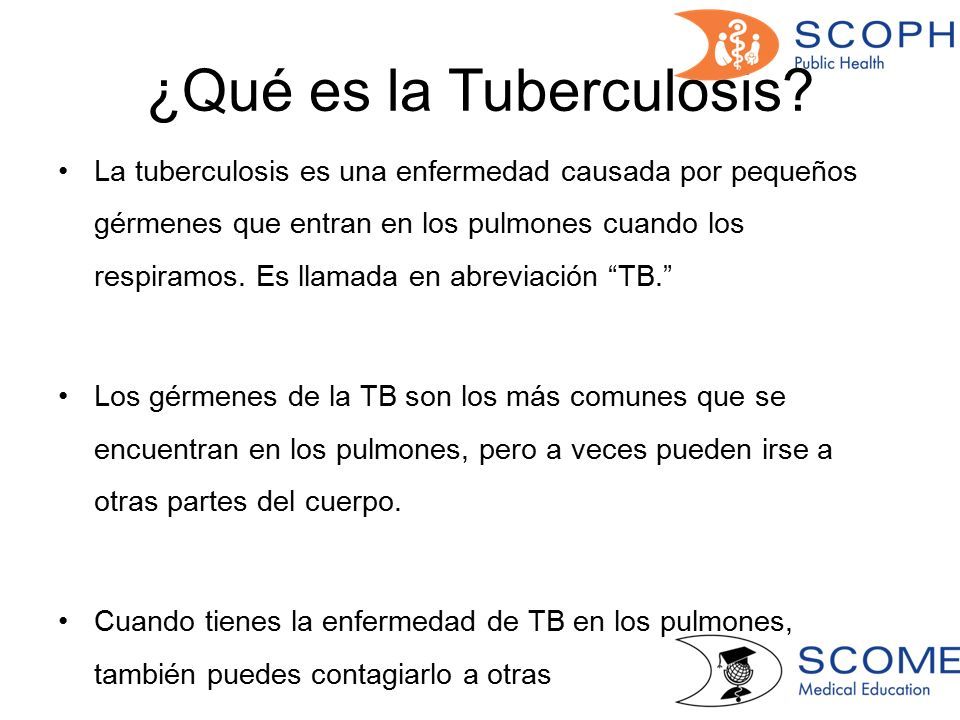 SCOPH
Public Health

¿Qué es la Tuberculosis?

• La tuberculosis es una enfermedad causada por pequeños gérmenes que entran en los pulmones cuando los respiramos. Es llamada en abreviación “TB.”

• Los gérmenes de la TB son los más comunes que se encuentran en los pulmones, pero a veces pueden irse a otras partes del cuerpo.

• Cuando tienes la enfermedad de TB en los pulmones, también puedes contagiarlo a otras

SCOME
Medical Education